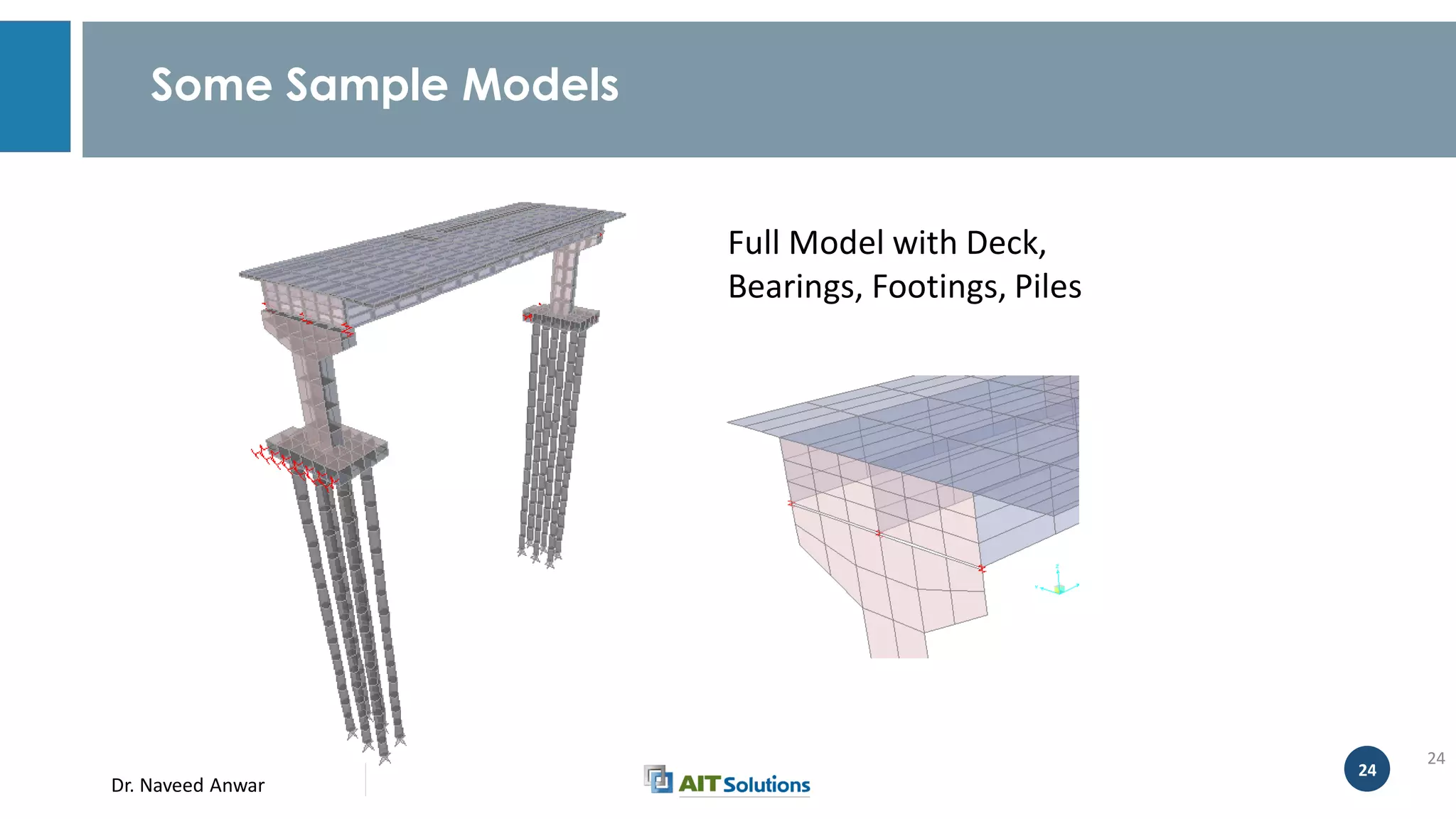 Some Sample Models

Full Model with Deck, Bearings, Footings, Piles

Dr. Naveed Anwar

AIT Solutions

24

24